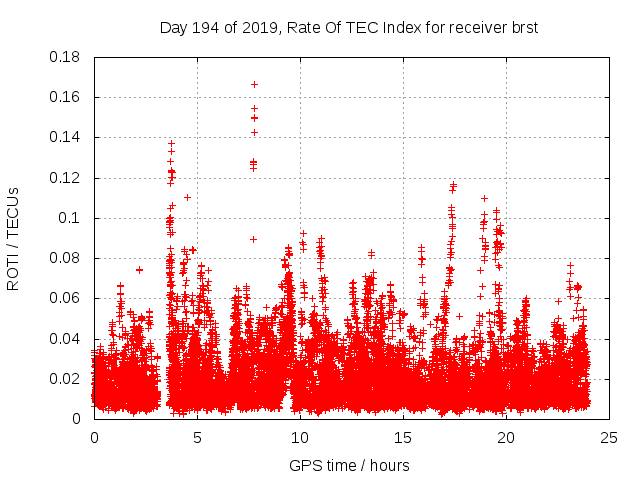 Day 194 of 2019, Rate Of TEC Index for receiver brst

ROTI / TECUs

0.18
0.16
0.14
0.12
0.1
0.08
0.06
0.04
0.02
0

0
5
10
15
20
25

GPS time / hours